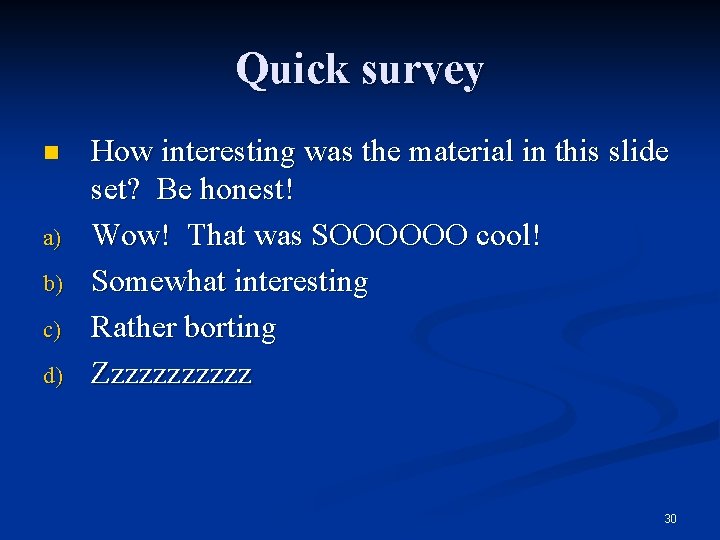 Quick survey

How interesting was the material in this slide set?  Be honest!

a) Wow!  That was SOOOOOO cool!

b) Somewhat interesting

c) Rather borting

d) Zzzzzzzzzzz

30